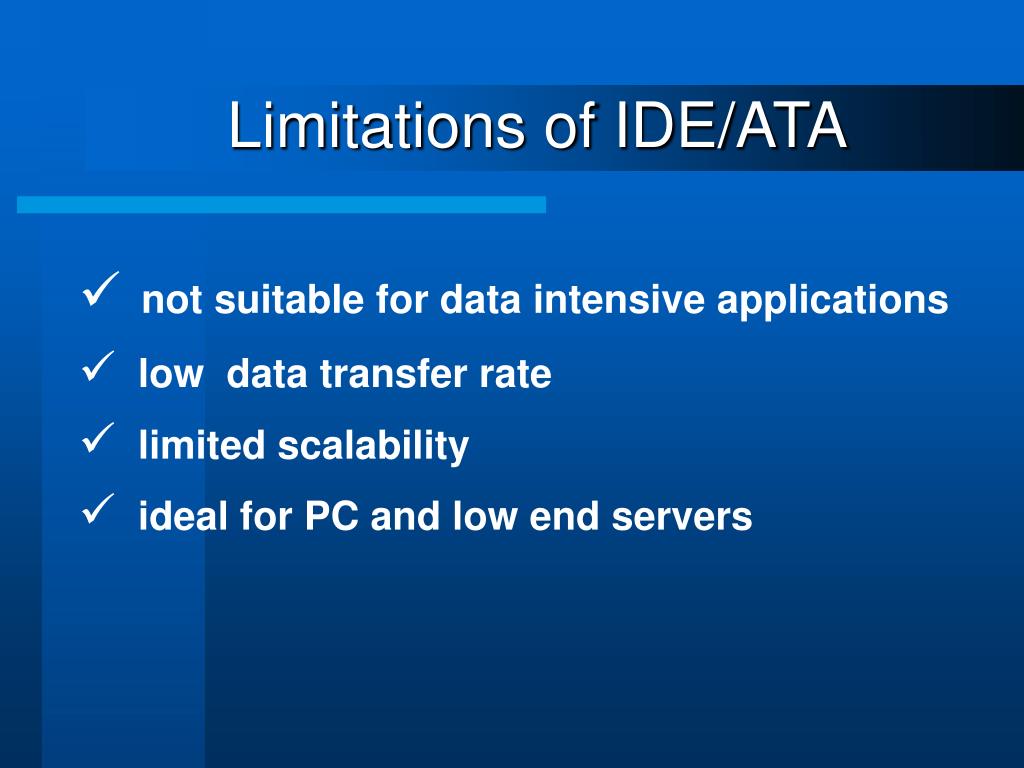 Limitations of IDE/ATA

✓ not suitable for data intensive applications

✓ low data transfer rate

✓ limited scalability

✓ ideal for PC and low end servers